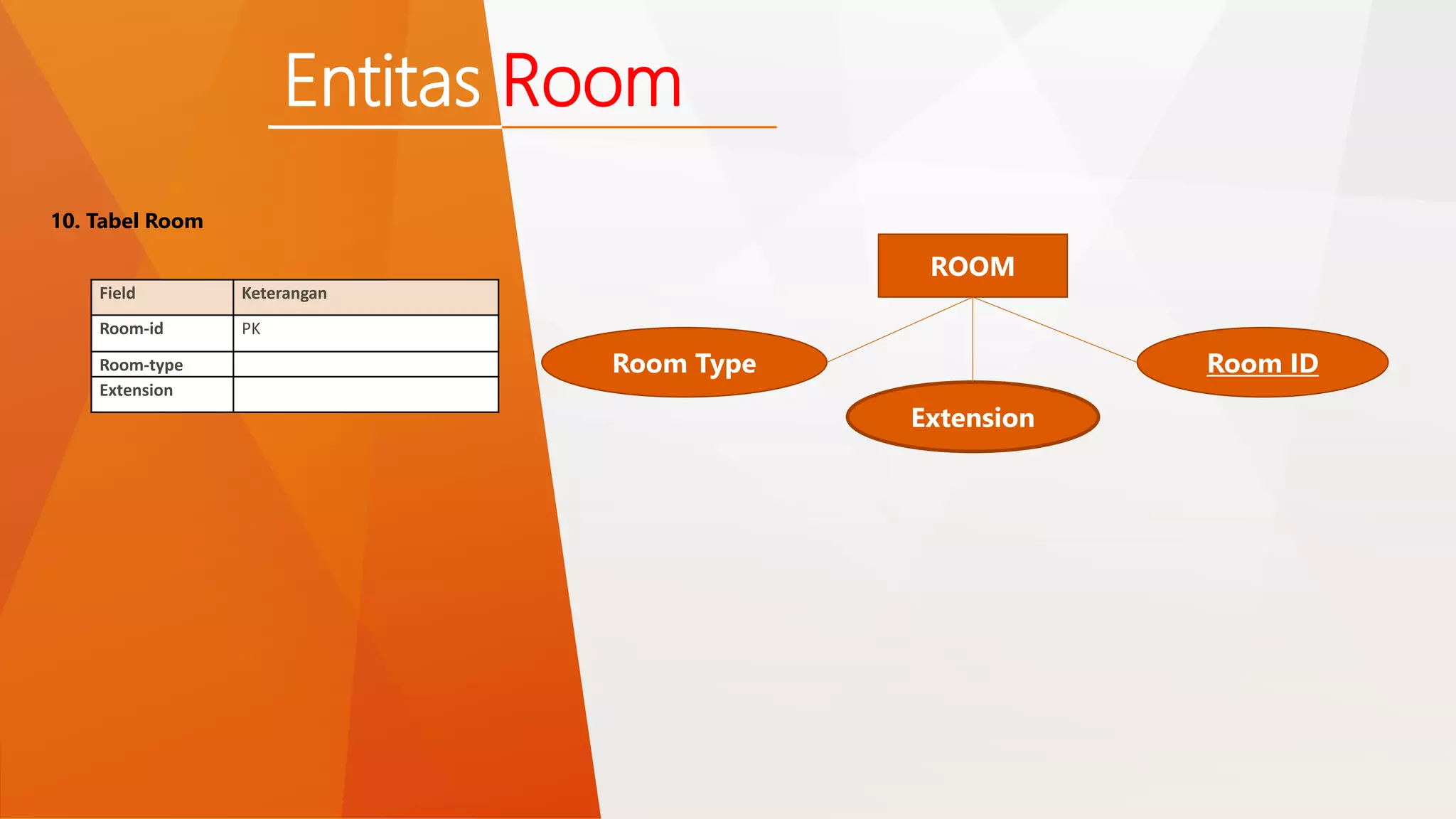 Entitas Room

10. Tabel Room

| Field | Keterangan |
|---|---|
| Room-id | PK |
| Room-type | |
| Extension | |

ROOM

Room Type

Extension

Room ID